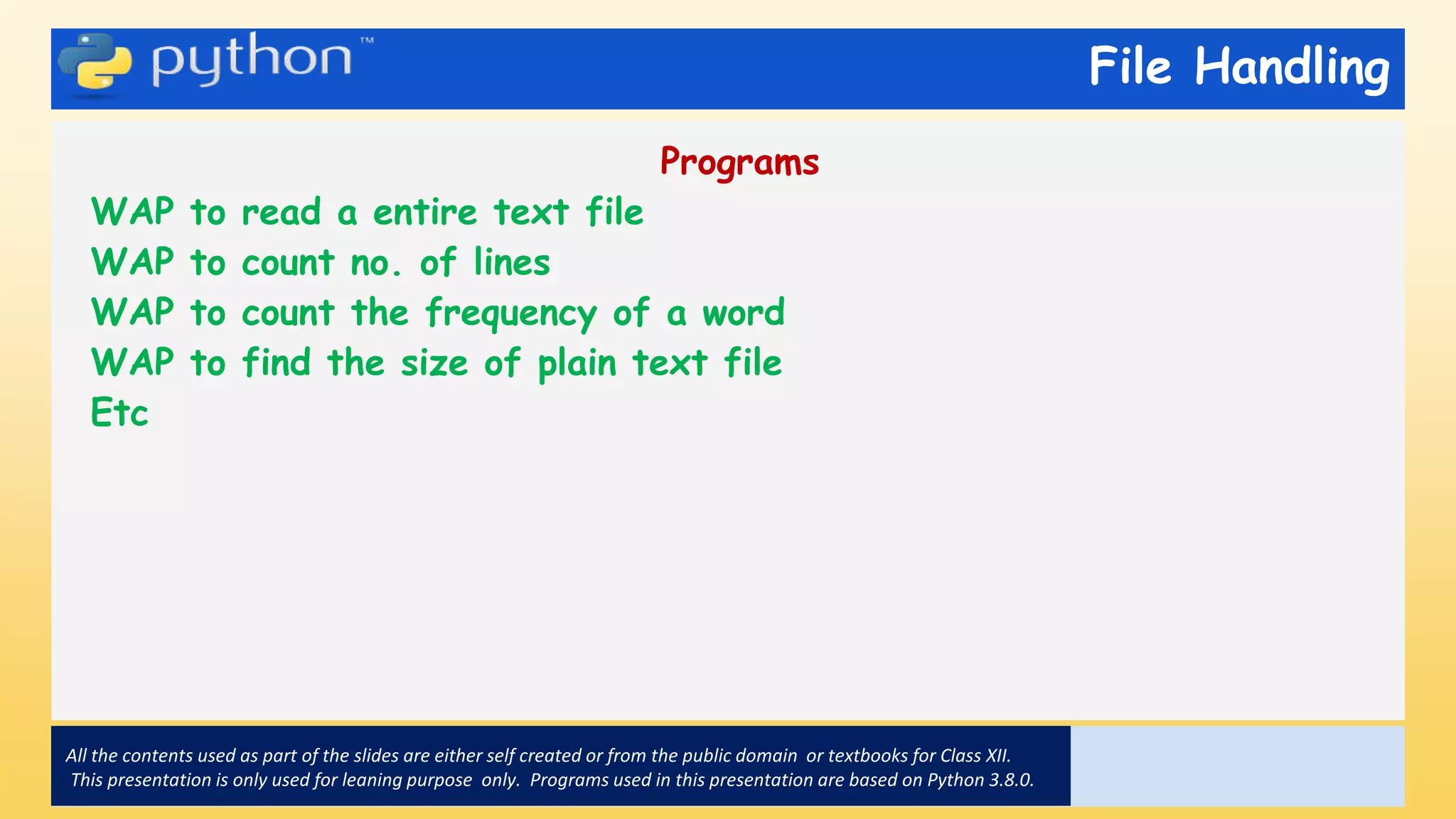 python™

File Handling

Programs

WAP to read a entire text file
WAP to count no. of lines
WAP to count the frequency of a word
WAP to find the size of plain text file
Etc

All the contents used as part of the slides are either self created or from the public domain or textbooks for Class XII. This presentation is only used for leaning purpose only. Programs used in this presentation are based on Python 3.8.0.